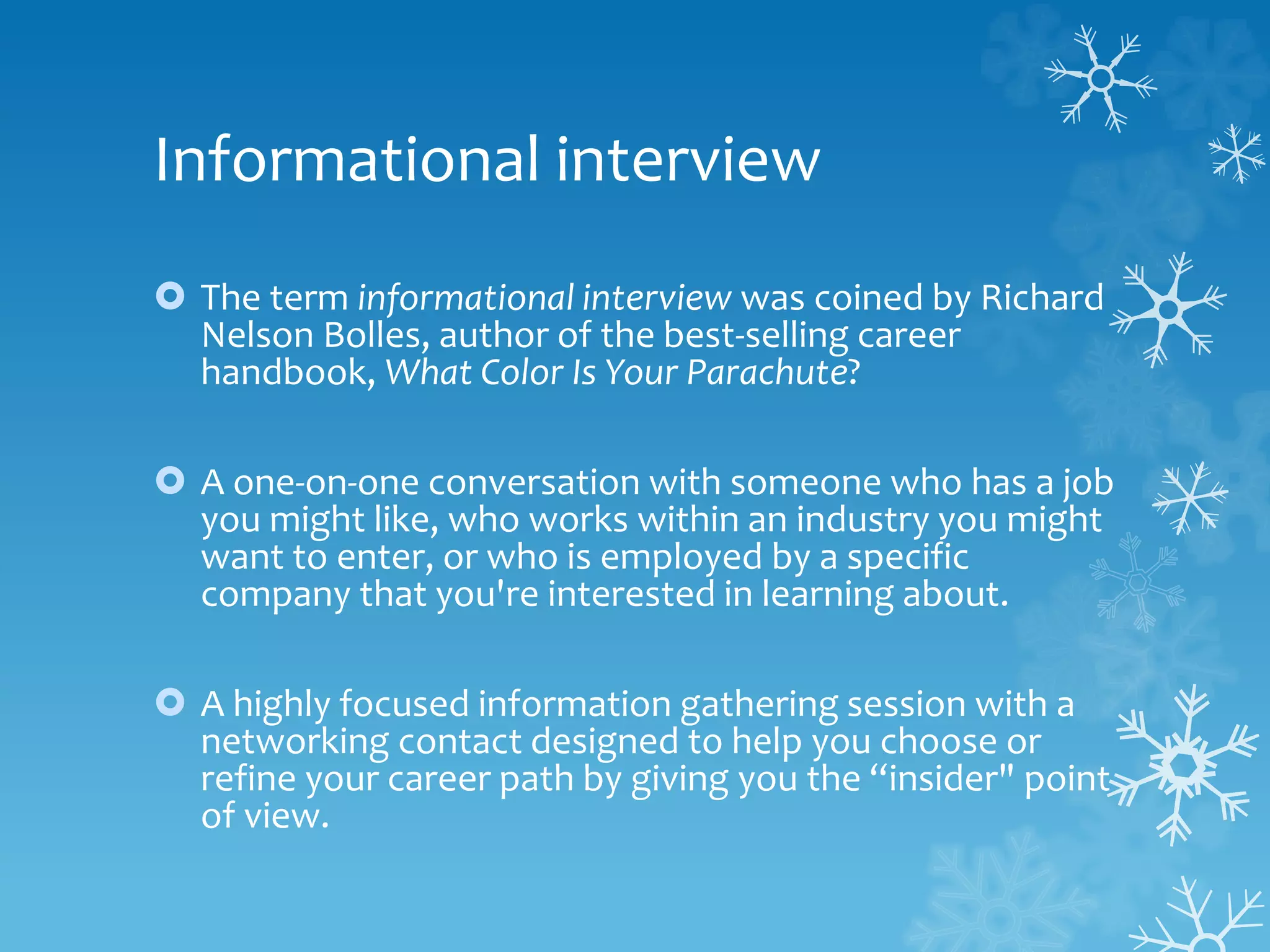 Informational interview

The term informational interview was coined by Richard Nelson Bolles, author of the best-selling career handbook, What Color Is Your Parachute?

A one-on-one conversation with someone who has a job you might like, who works within an industry you might want to enter, or who is employed by a specific company that you're interested in learning about.

A highly focused information gathering session with a networking contact designed to help you choose or refine your career path by giving you the “insider" point of view.